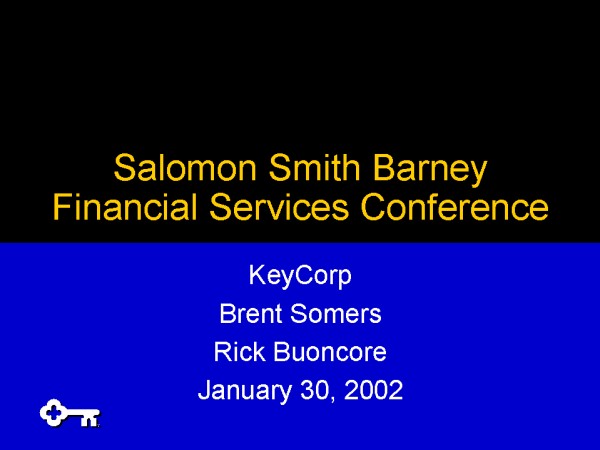 Salomon Smith Barney
Financial Services Conference

KeyCorp
Brent Somers
Rick Buoncore
January 30, 2002